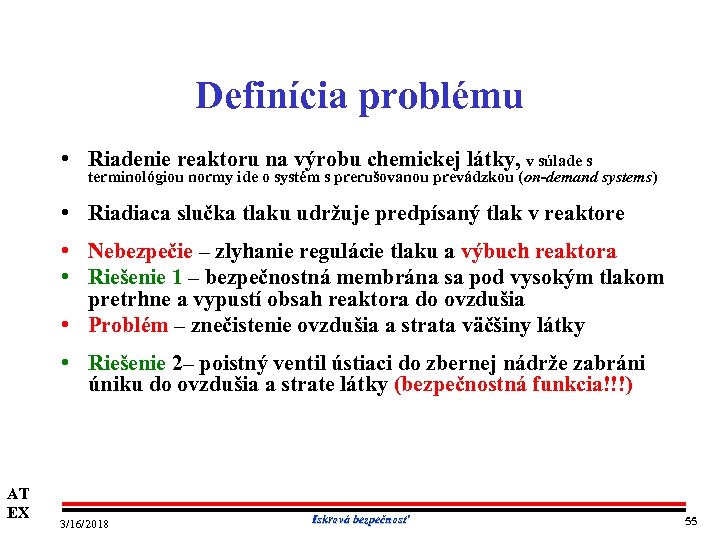 Definícia problému

• Riadenie reaktoru na výrobu chemickej látky, v súlade s terminológiou normy ide o systém s prerušovanou prevádzkou (on-demand systems)

• Riadiaca slučka tlaku udržuje predpísaný tlak v reaktore

• Nebezpečie – zlyhanie regulácie tlaku a výbuch reaktora
• Riešenie 1 – bezpečnostná membrána sa pod vysokým tlakom pretrhne a vypustí obsah reaktora do ovzdušia
• Problém – znečistenie ovzdušia a strata väčšiny látky

• Riešenie 2– poistný ventil ústiaci do zbernej nádrže zabráni úniku do ovzdušia a strate látky (bezpečnostná funkcia!!!)

AT
EX

3/16/2018

Iskrová bezpečnosť

55